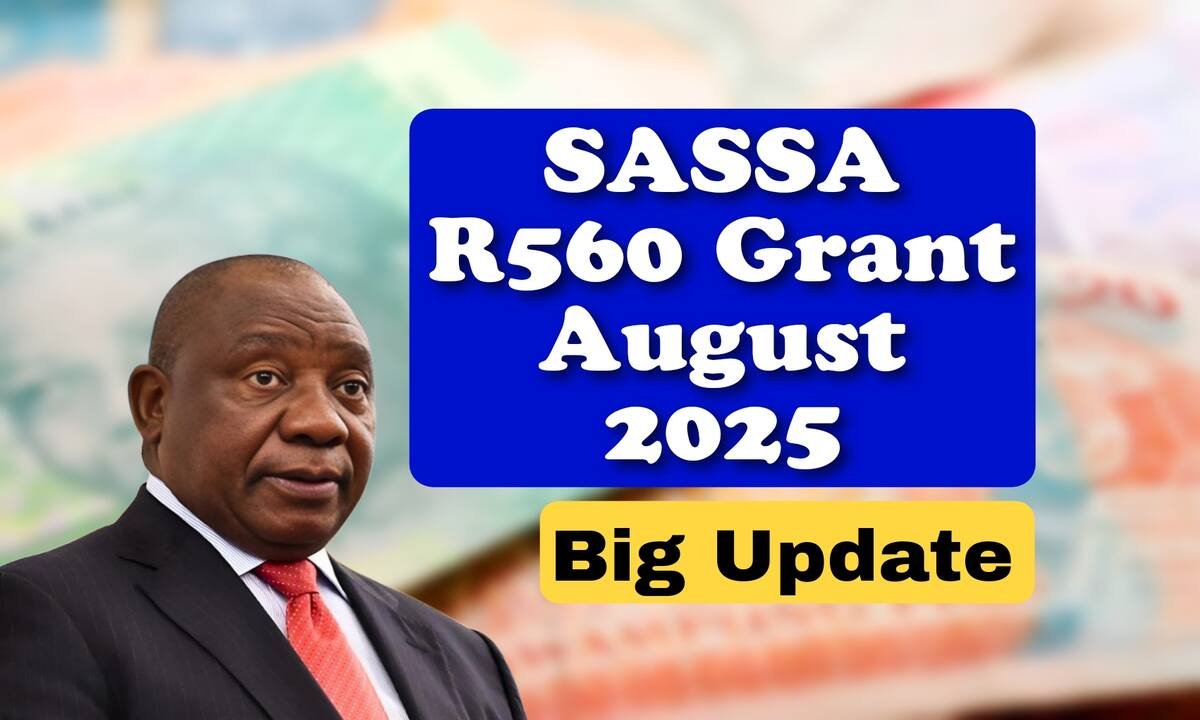 SASSA
R560 Grant
August
2025

Big Update